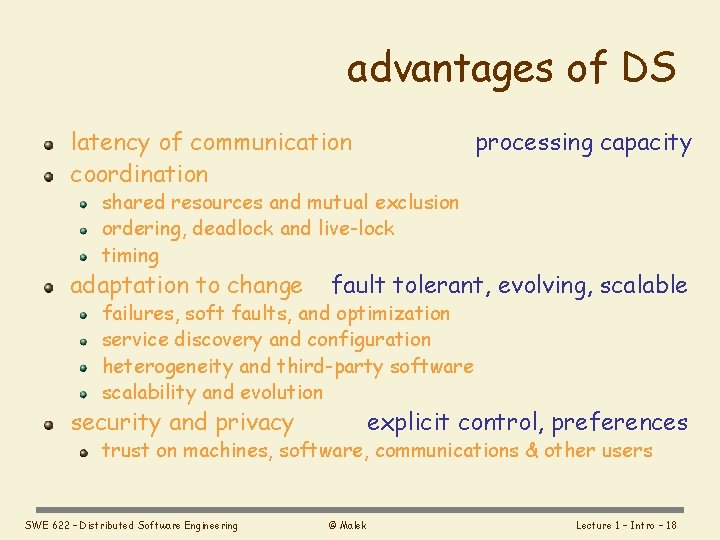 advantages of DS

- latency of communication processing capacity
- coordination
  - shared resources and mutual exclusion
  - ordering, deadlock and live-lock
  - timing
- adaptation to change fault tolerant, evolving, scalable
  - failures, soft faults, and optimization
  - service discovery and configuration
  - heterogeneity and third-party software
  - scalability and evolution
- security and privacy explicit control, preferences
  - trust on machines, software, communications & other users

SWE 622 – Distributed Software Engineering © Malek Lecture 1 – Intro – 18